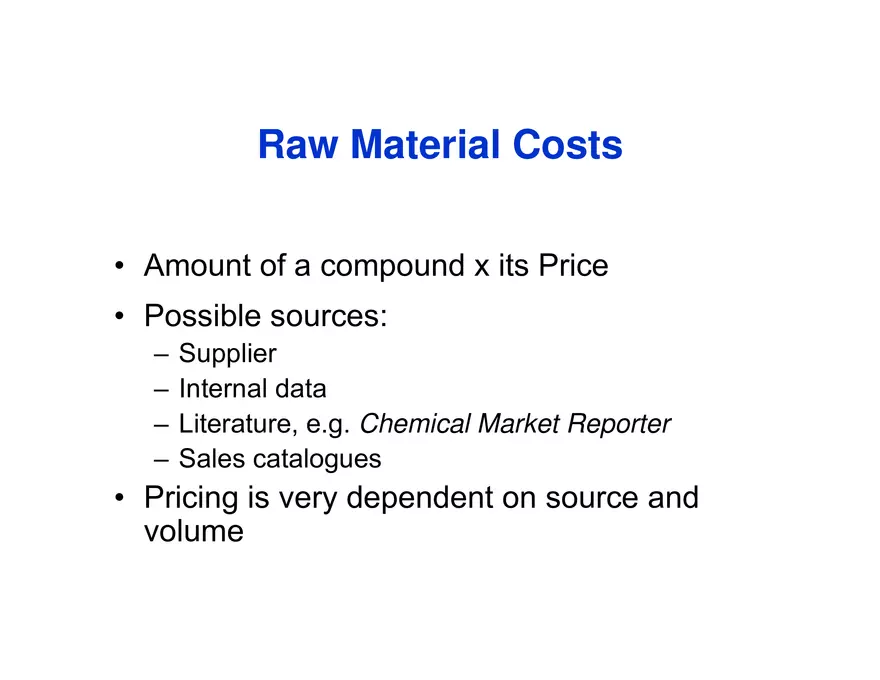 Raw Material Costs

• Amount of a compound x its Price
• Possible sources:
– Supplier
– Internal data
– Literature, e.g. Chemical Market Reporter
– Sales catalogues
• Pricing is very dependent on source and volume